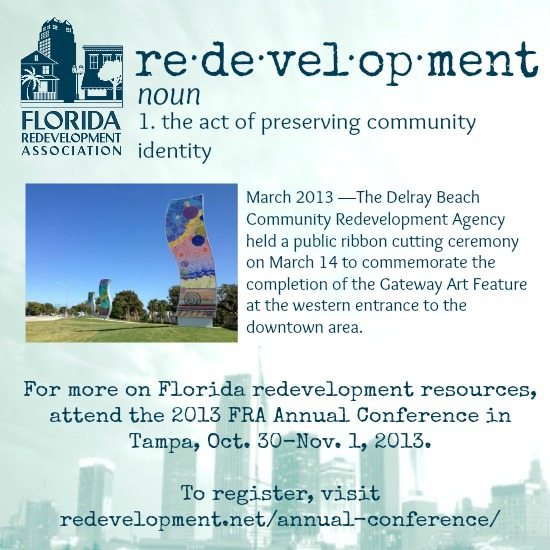 FLORIDA
REDEVELOPMENT
ASSOCIATION

re·de·vel·op·ment
noun
1. the act of preserving community identity

March 2013 —The Delray Beach Community Redevelopment Agency held a public ribbon cutting ceremony on March 14 to commemorate the completion of the Gateway Art Feature at the western entrance to the downtown area.

For more on Florida redevelopment resources, attend the 2013 FRA Annual Conference in Tampa, Oct. 30-Nov. 1, 2013.

To register, visit redevelopment.net/annual-conference/